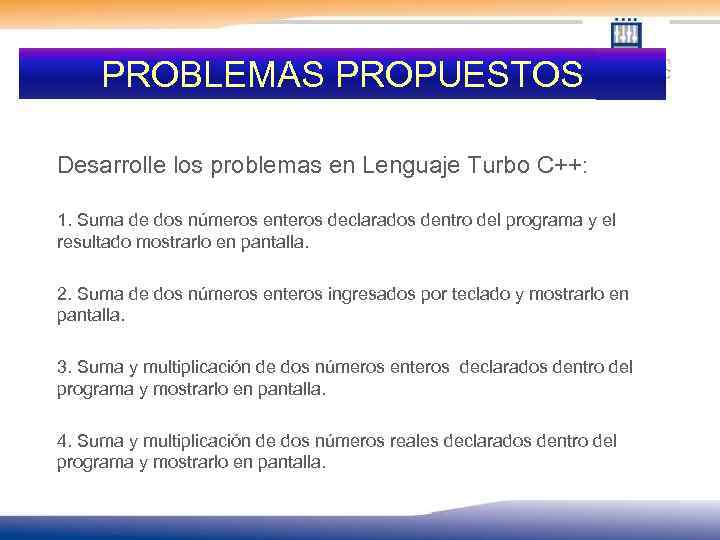 PROBLEMAS PROPUESTOS

Desarrolle los problemas en Lenguaje Turbo C++:

1. Suma de dos números enteros declarados dentro del programa y el resultado mostrarlo en pantalla.

2. Suma de dos números enteros ingresados por teclado y mostrarlo en pantalla.

3. Suma y multiplicación de dos números enteros declarados dentro del programa y mostrarlo en pantalla.

4. Suma y multiplicación de dos números reales declarados dentro del programa y mostrarlo en pantalla.